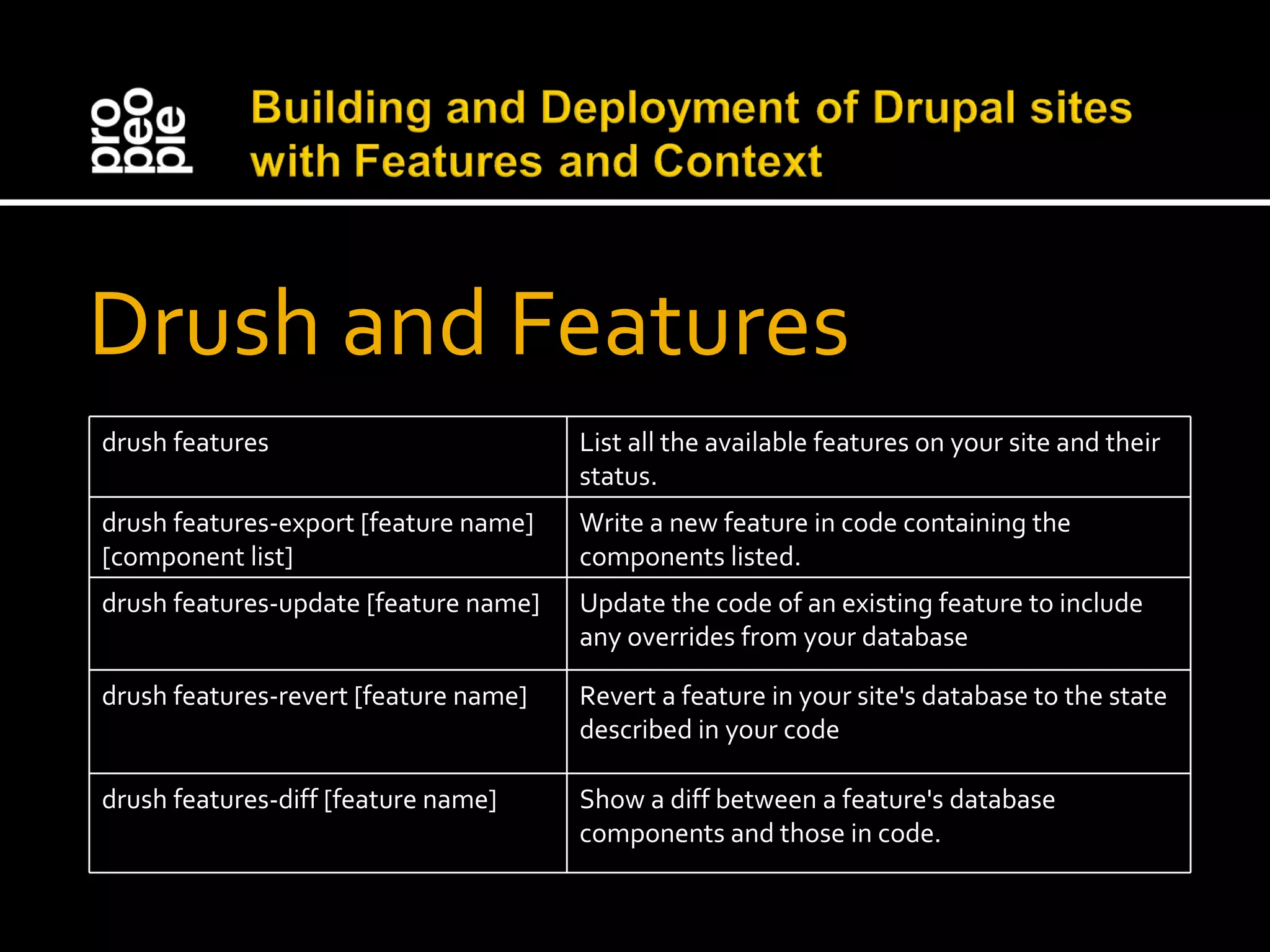 pro peo ple

Building and Deployment of Drupal sites with Features and Context

Drush and Features

| drush features | List all the available features on your site and their status. |
|---|---|
| drush features-export [feature name] [component list] | Write a new feature in code containing the components listed. |
| drush features-update [feature name] | Update the code of an existing feature to include any overrides from your database |
| drush features-revert [feature name] | Revert a feature in your site's database to the state described in your code |
| drush features-diff [feature name] | Show a diff between a feature's database components and those in code. |